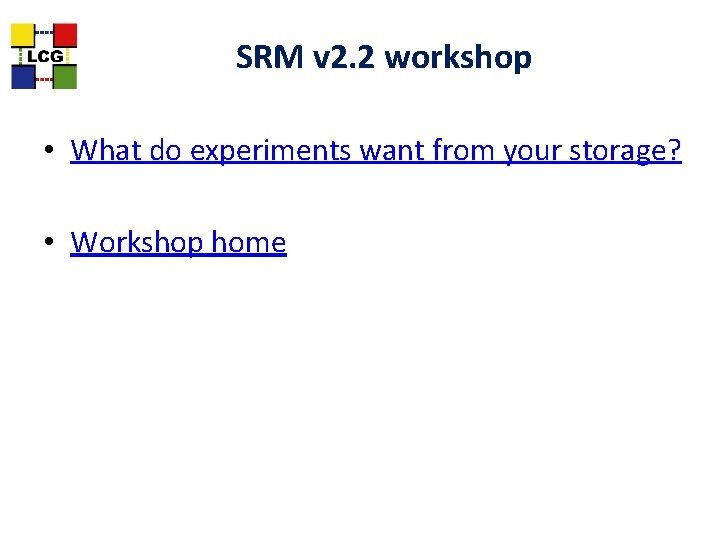 LCG

SRM v2.2 workshop

• What do experiments want from your storage?

• Workshop home